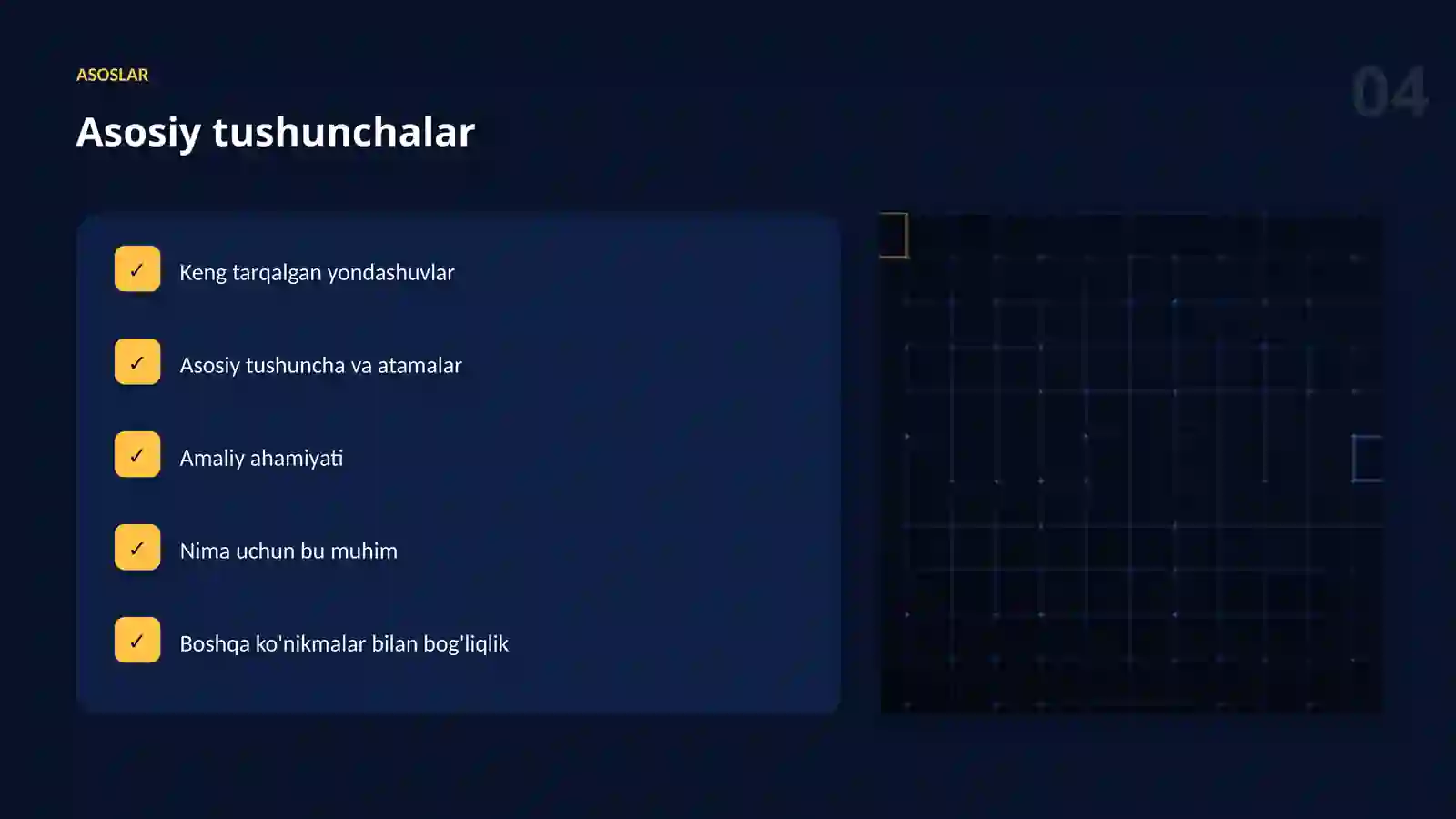 ASOSLAR

04

Asosiy tushunchalar

✓ Keng tarqalgan yondashuvlar

✓ Asosiy tushuncha va atamalar

✓ Amaliy ahamiyati

✓ Nima uchun bu muhim

✓ Boshqa ko'nikmalar bilan bog'liqlik